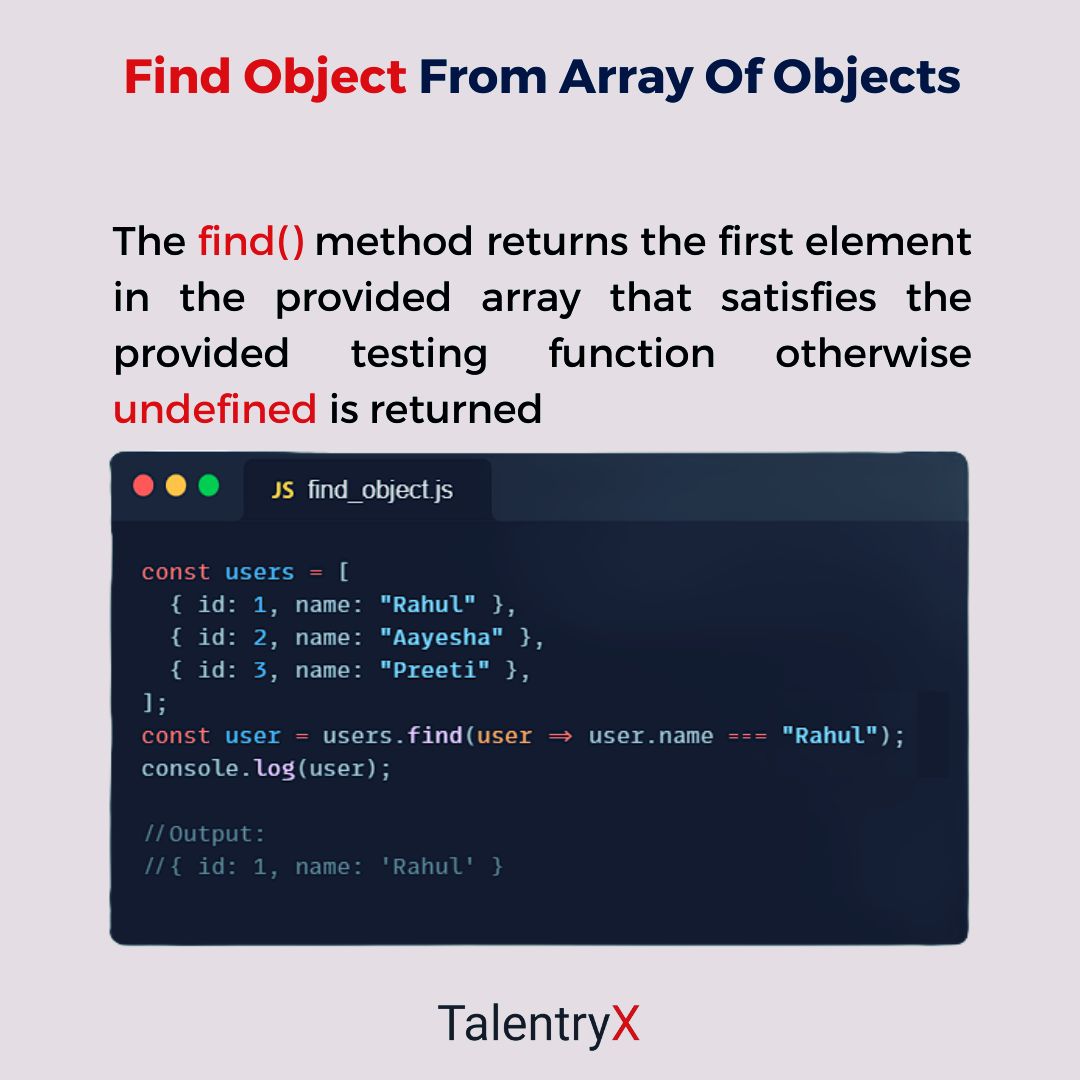 Find Object From Array Of Objects

The find() method returns the first element in the provided array that satisfies the provided testing function otherwise undefined is returned

JS find_object.js

const users = [
  { id: 1, name: "Rahul" },
  { id: 2, name: "Aayesha" },
  { id: 3, name: "Preeti" },
];
const user = users.find(user ⇒ user.name === "Rahul");
console.log(user);

//Output:
//{ id: 1, name: 'Rahul' }

TalentryX